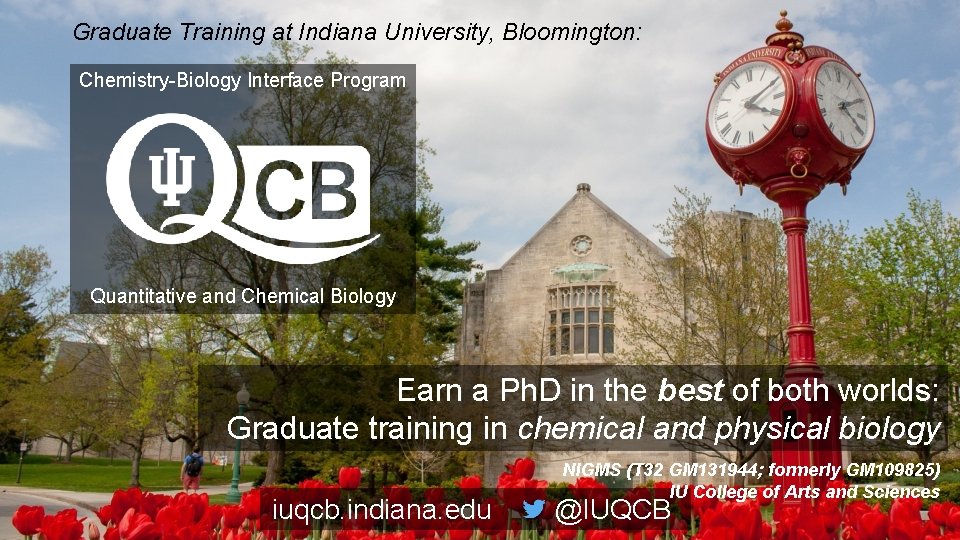 Graduate Training at Indiana University, Bloomington:

Chemistry-Biology Interface Program

QCB

Quantitative and Chemical Biology

INDIANA UNIVERSITY

Earn a PhD in the best of both worlds:
Graduate training in chemical and physical biology

NIGMS (T32 GM131944; formerly GM109825)
IU College of Arts and Sciences

iuqcb.indiana.edu @IUQCB